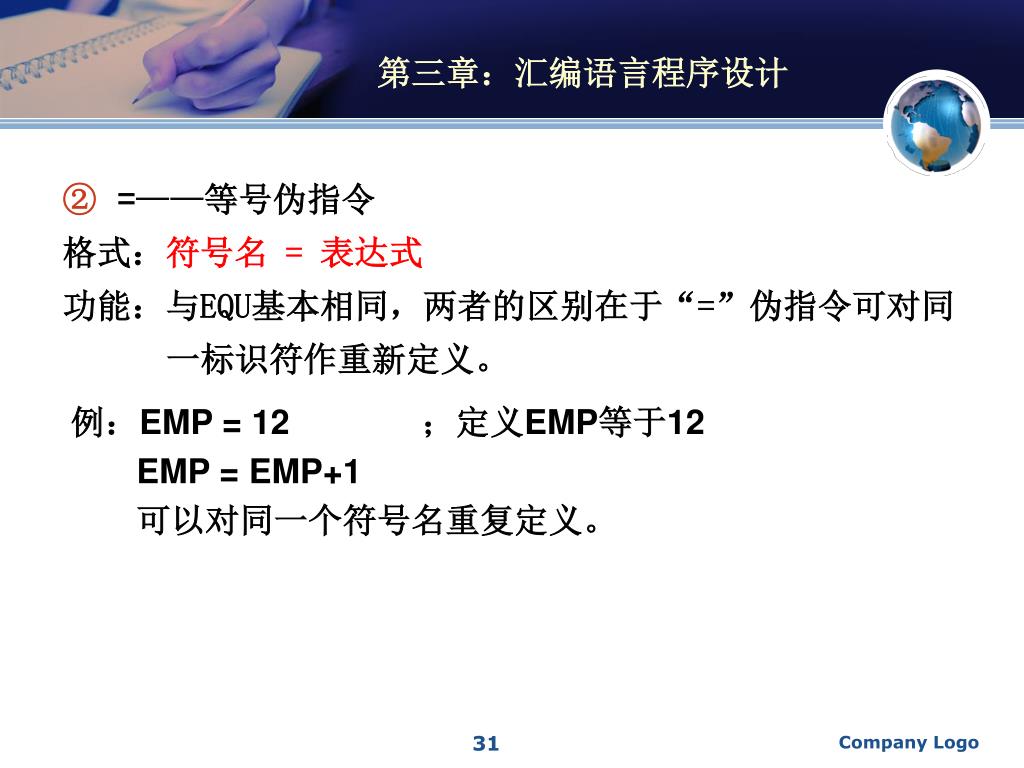 第三章：汇编语言程序设计

② =——等号伪指令

格式：符号名 = 表达式

功能：与EQU基本相同，两者的区别在于“=”伪指令可对同一标识符作重新定义。

例：EMP = 12 ；定义EMP等于12

EMP = EMP+1

可以对同一个符号名重复定义。

31

Company Logo